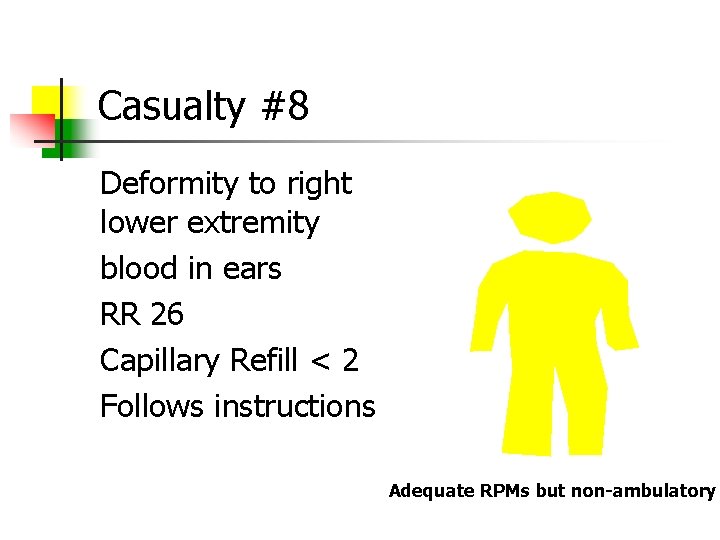 Casualty #8

Deformity to right lower extremity

blood in ears

RR 26

Capillary Refill < 2

Follows instructions

Adequate RPMs but non-ambulatory